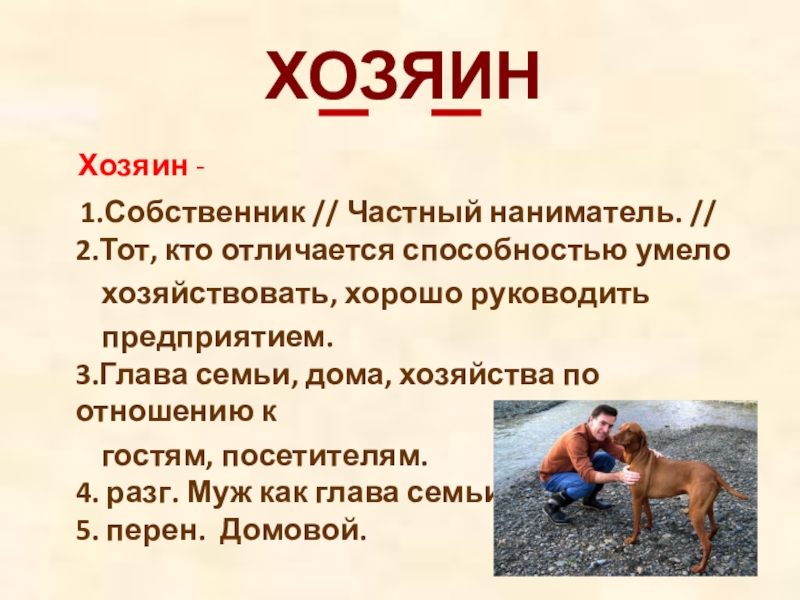 ХОЗЯИН

Хозяин -

1.Собственник // Частный наниматель. //
2.Тот, кто отличается способностью умело хозяйствовать, хорошо руководить предприятием.
3.Глава семьи, дома, хозяйства по отношению к гостям, посетителям.
4. разг. Муж как глава семьи
5. перен. Домовой.